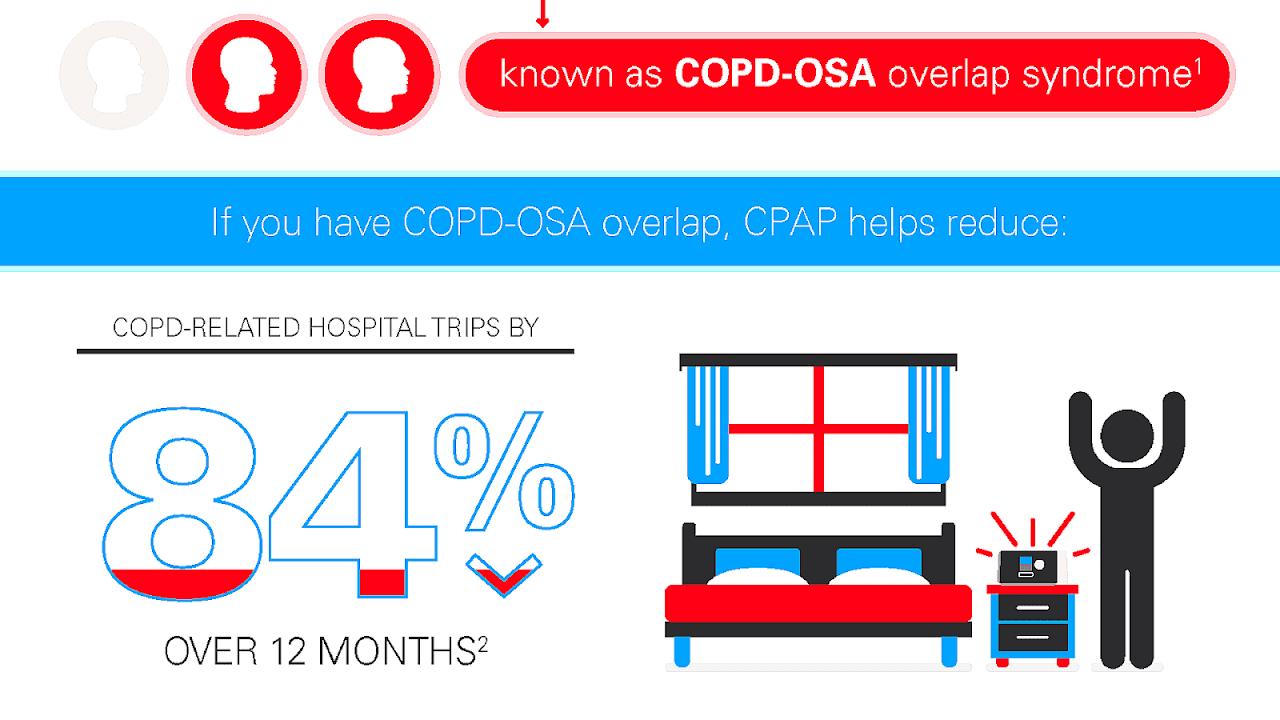 known as **COPD-OSA** overlap syndrome$^1$

If you have COPD-OSA overlap, CPAP helps reduce:

COPD-RELATED HOSPITAL TRIPS BY

84%

OVER 12 MONTHS$^2$